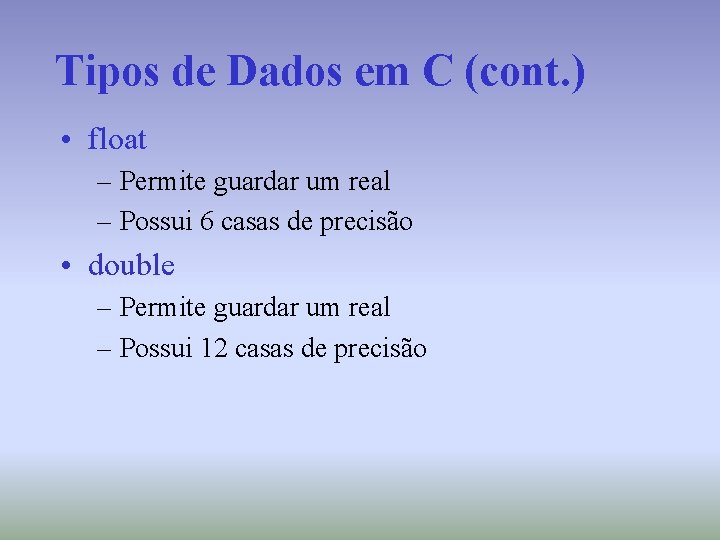 Tipos de Dados em C (cont.)

• float
– Permite guardar um real
– Possui 6 casas de precisão

• double
– Permite guardar um real
– Possui 12 casas de precisão